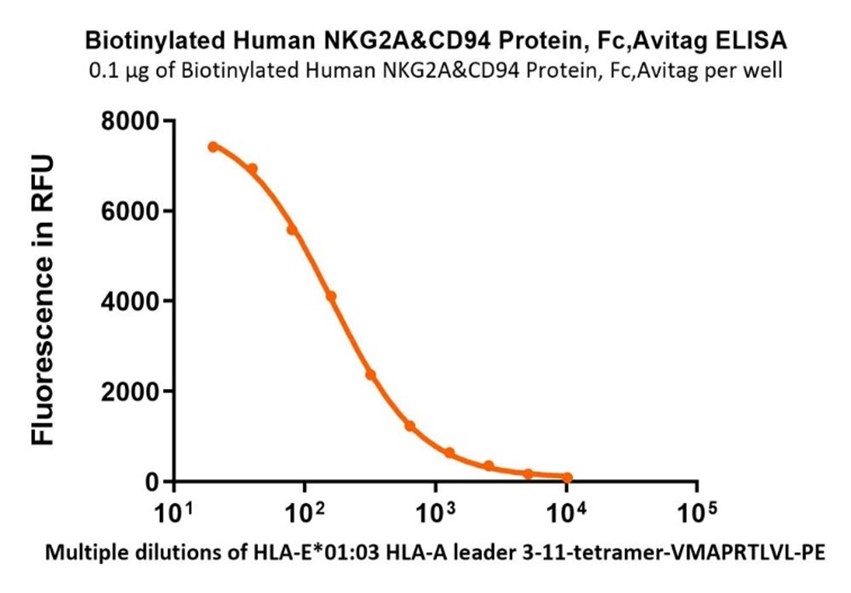 Biotinylated Human NKG2A&CD94 Protein, Fc,Avitag ELISA
0.1 μg of Biotinylated Human NKG2A&CD94 Protein, Fc,Avitag per well

Fluorescence in RFU

8000
6000
4000
2000
0

$10^1$ $10^2$ $10^3$ $10^4$ $10^5$

Multiple dilutions of HLA-E*01:03 HLA-A leader 3-11-tetramer-VMAPRTLVL-PE